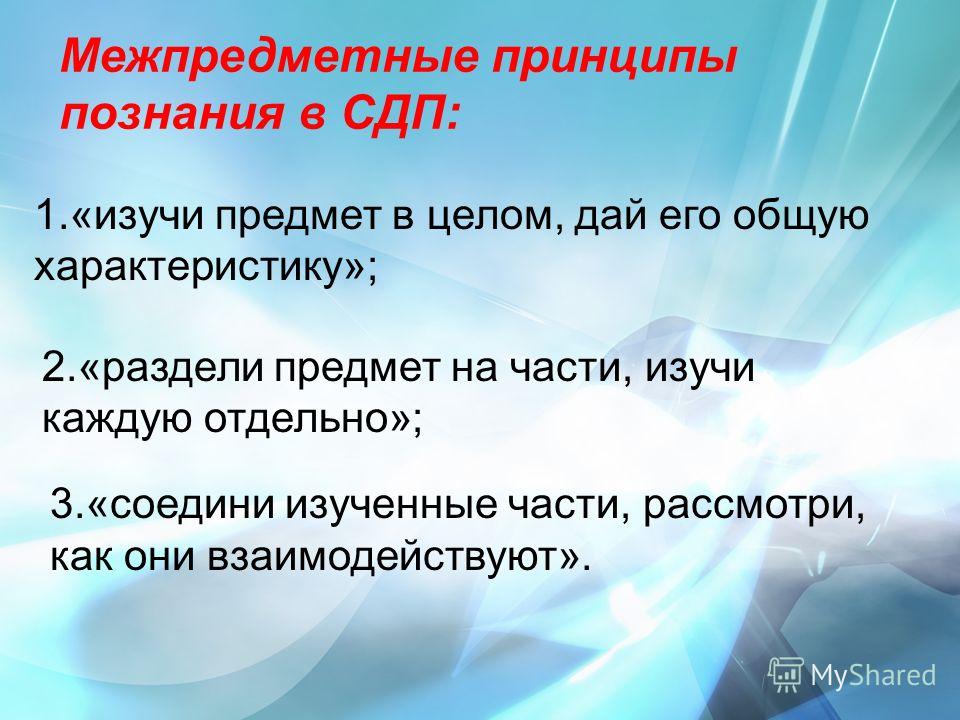 Межпредметные принципы познания в СДП:

1.«изучи предмет в целом, дай его общую характеристику»;

2.«раздели предмет на части, изучи каждую отдельно»;

3.«соедини изученные части, рассмотри, как они взаимодействуют».

MyShared